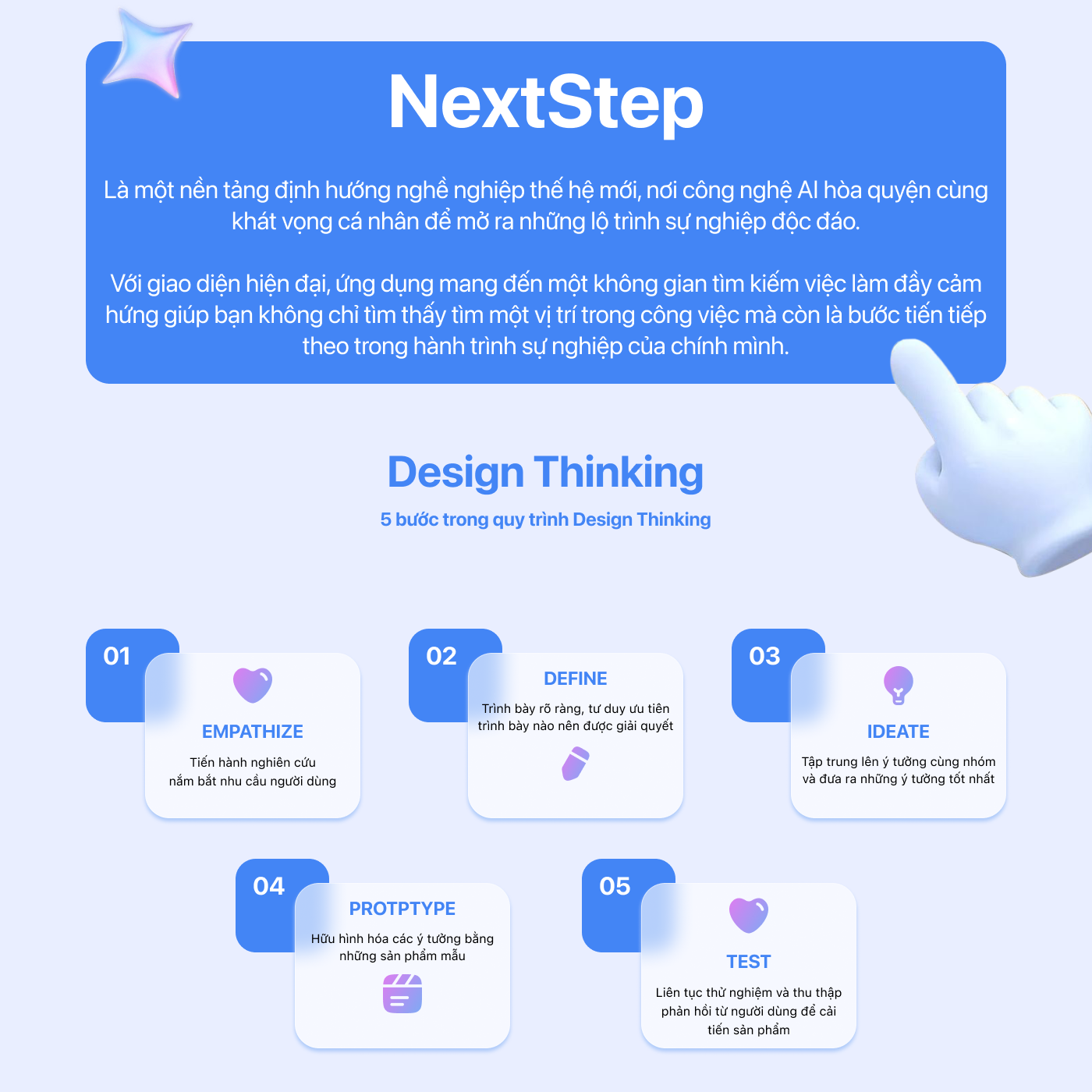 NextStep

Là một nền tảng định hướng nghề nghiệp thế hệ mới, nơi công nghệ AI hòa quyện cùng khát vọng cá nhân để mở ra những lộ trình sự nghiệp độc đáo.

Với giao diện hiện đại, ứng dụng mang đến một không gian tìm kiếm việc làm đầy cảm hứng giúp bạn không chỉ tìm thấy tìm một vị trí trong công việc mà còn là bước tiến tiếp theo trong hành trình sự nghiệp của chính mình.

Design Thinking

5 bước trong quy trình Design Thinking

01

EMPATHIZE

Tiến hành nghiên cứu nắm bắt nhu cầu người dùng

02

DEFINE

Trình bày rõ ràng, tư duy ưu tiên trình bày nào nên được giải quyết

03

IDEATE

Tập trung lên ý tưởng cùng nhóm và đưa ra những ý tưởng tốt nhất

04

PROTPTYPE

Hữu hình hóa các ý tưởng bằng những sản phẩm mẫu

05

TEST

Liên tục thử nghiệm và thu thập phản hồi từ người dùng để cải tiến sản phẩm